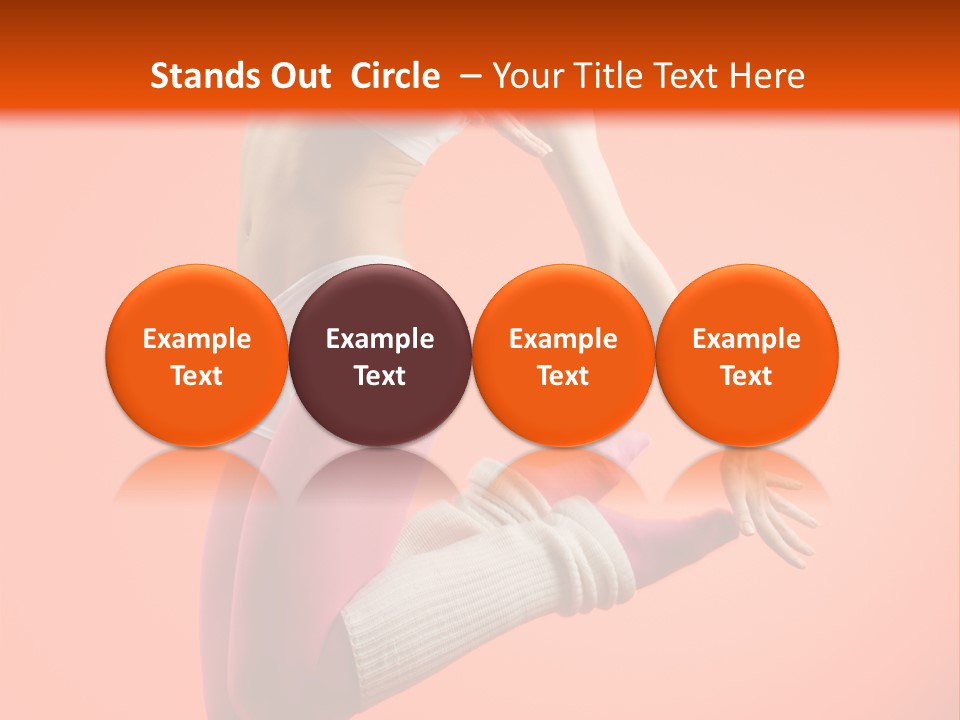 Stands Out Circle – Your Title Text Here

Example Text

Example Text

Example Text

Example Text